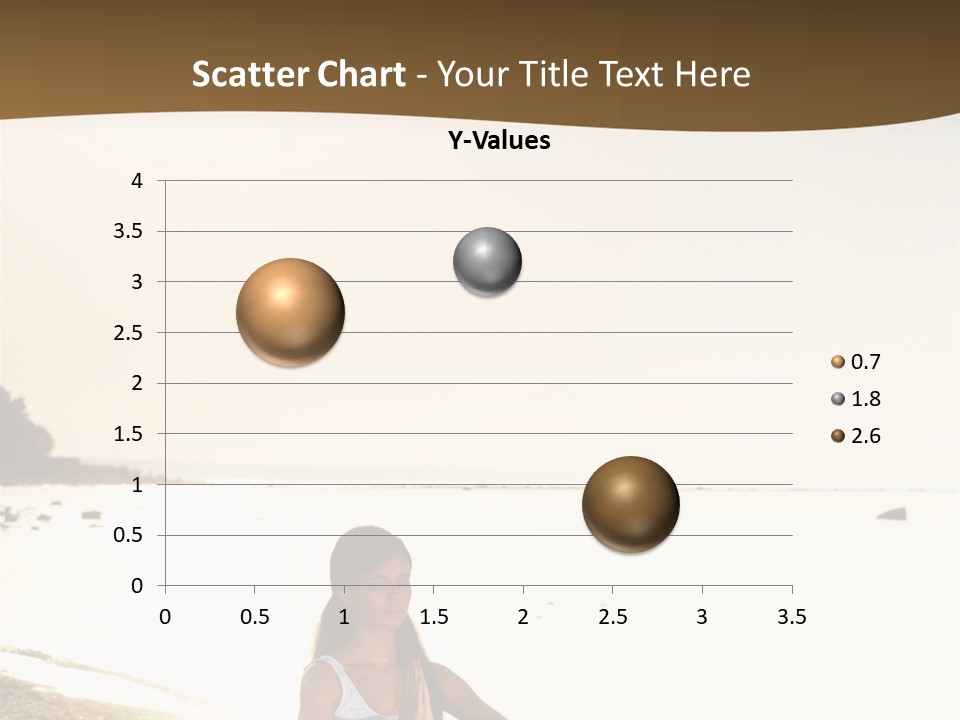 Scatter Chart - Your Title Text Here

Y-Values

4
3.5
3
2.5
2
1.5
1
0.5
0

0 0.5 1 1.5 2 2.5 3 3.5

0.7
1.8
2.6